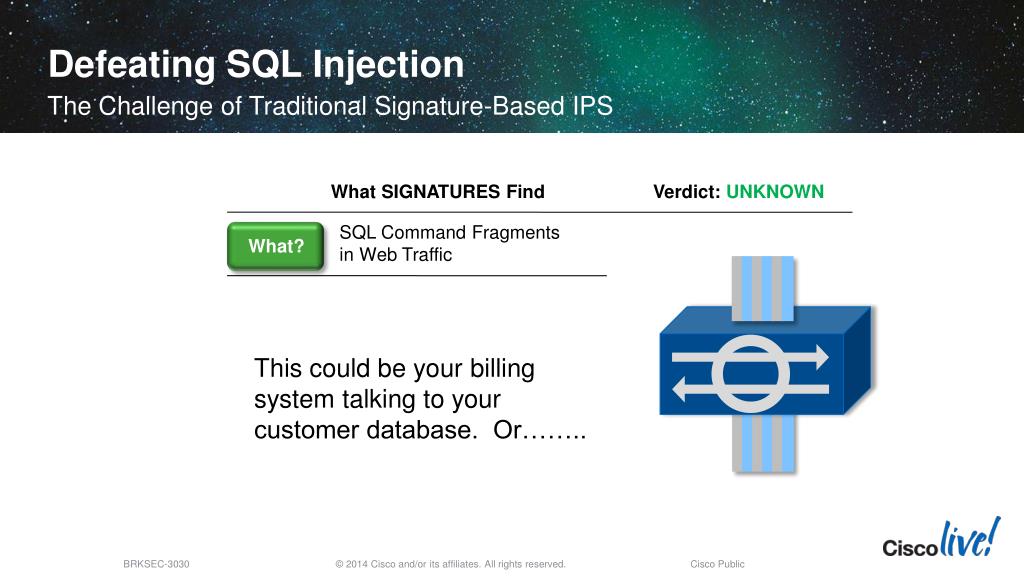 Defeating SQL Injection
The Challenge of Traditional Signature-Based IPS

What SIGNATURES Find

Verdict: UNKNOWN

What?

SQL Command Fragments in Web Traffic

This could be your billing system talking to your customer database. Or……..

BRKSEC-3030

© 2014 Cisco and/or its affiliates. All rights reserved.

Cisco Public

Cisco live!